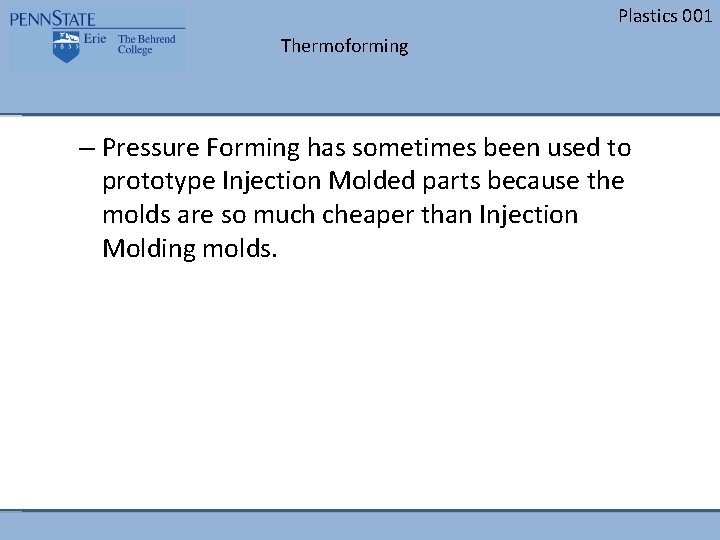 PENNSTATE
1855
Erie The Behrend College

Plastics 001

Thermoforming

– Pressure Forming has sometimes been used to prototype Injection Molded parts because the molds are so much cheaper than Injection Molding molds.